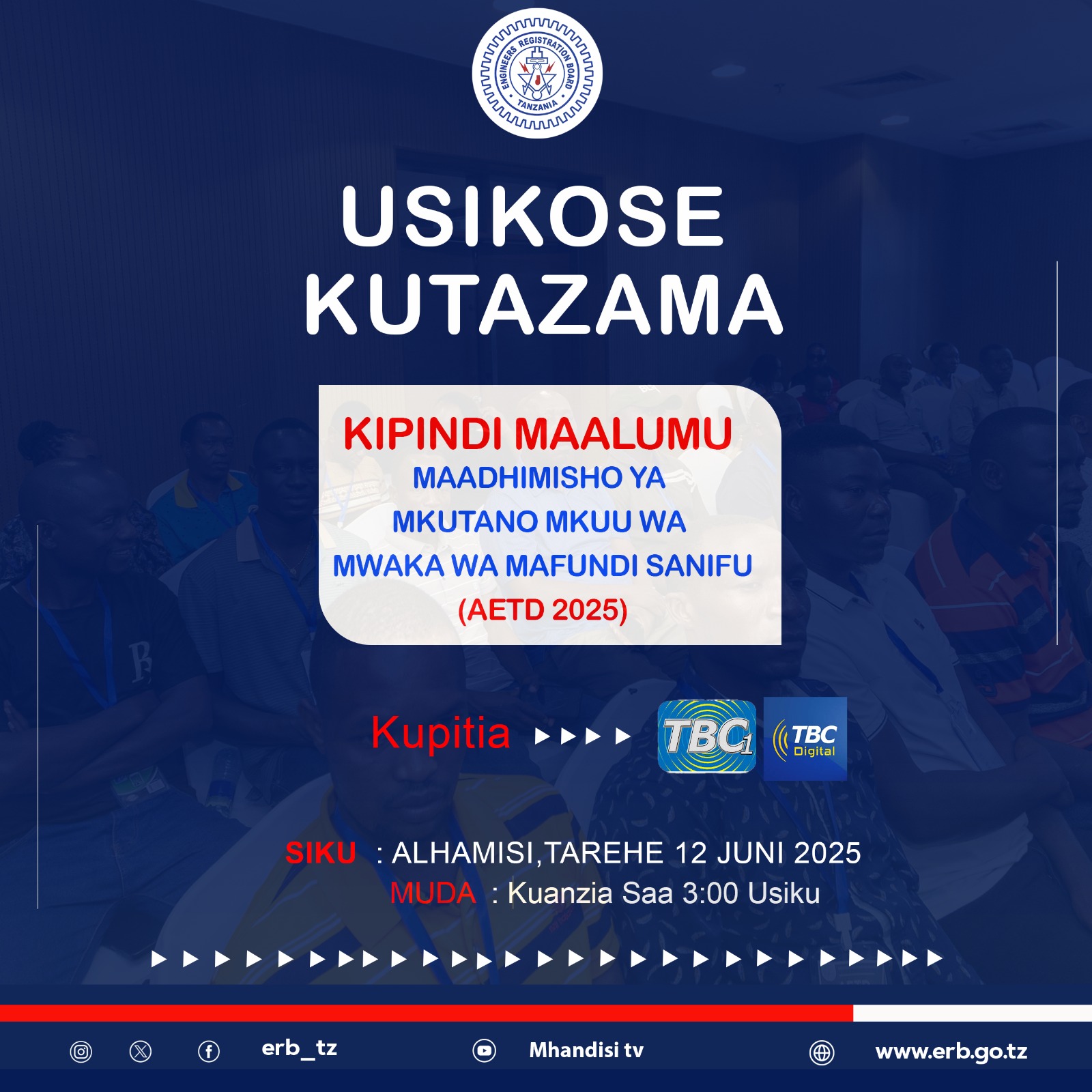 ENGINEERS REGISTRATION BOARD
TANZANIA

USIKOSE KUTAZAMA

KIPINDI MAALUMU
MAADHIMISHO YA MKUTANO MKUU WA MWAKA WA MAFUNDI SANIFU (AETD 2025)

Kupitia

TBC1

TBC Digital

SIKU : ALHAMISI,TAREHE 12 JUNI 2025
MUDA : Kuanzia Saa 3:00 Usiku

erb_tz
Mhandisi tv
www.erb.go.tz